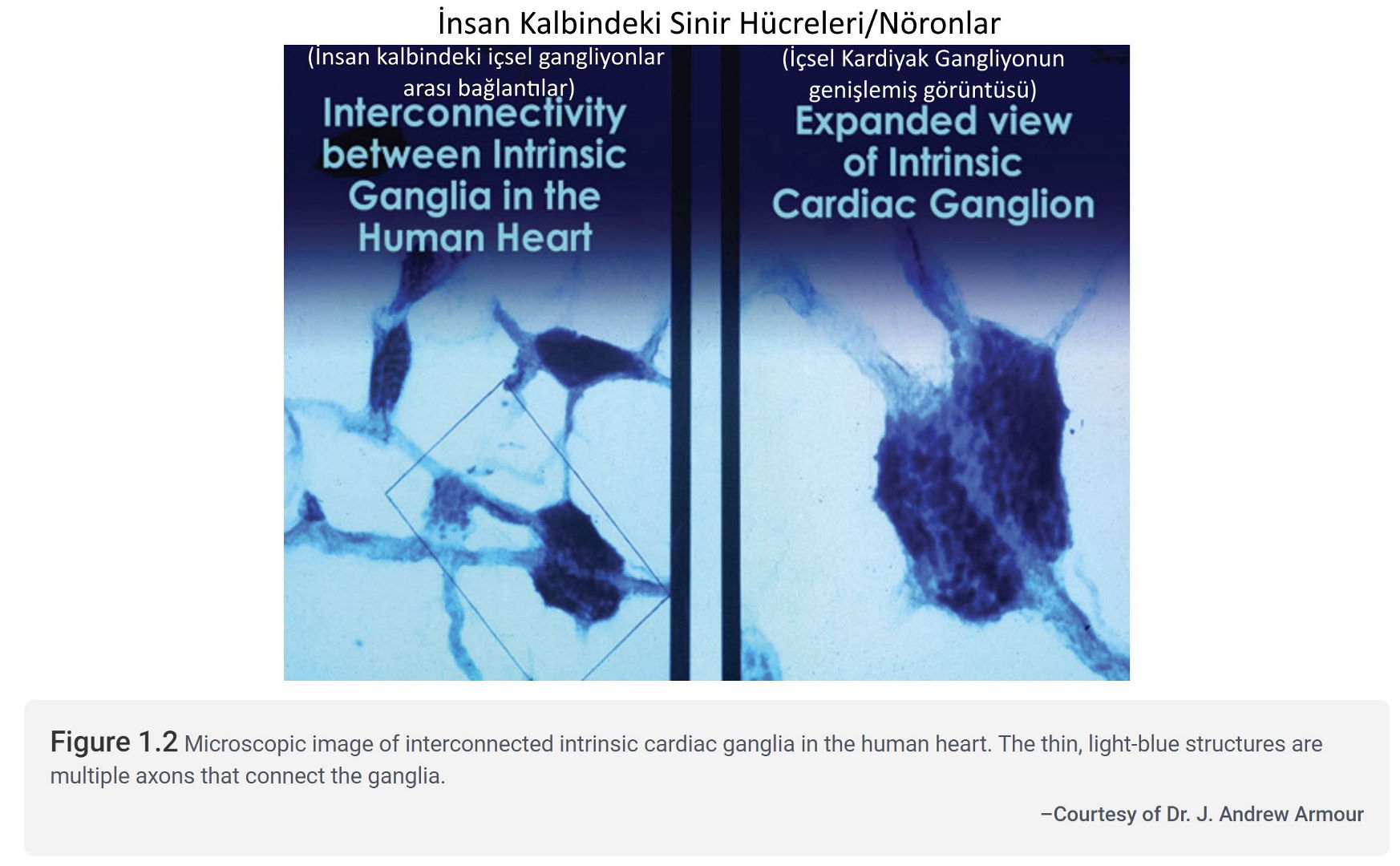 İnsan Kalbindeki Sinir Hücreleri/Nöronlar

(İnsan kalbindeki içsel gangliyonlar arası bağlantılar)

Interconnectivity between Intrinsic Ganglia in the Human Heart

(İçsel Kardiyak Gangliyonun genişlemiş görüntüsü)

Expanded view of Intrinsic Cardiac Ganglion

Figure 1.2 Microscopic image of interconnected intrinsic cardiac ganglia in the human heart. The thin, light-blue structures are multiple axons that connect the ganglia.

–Courtesy of Dr. J. Andrew Armour